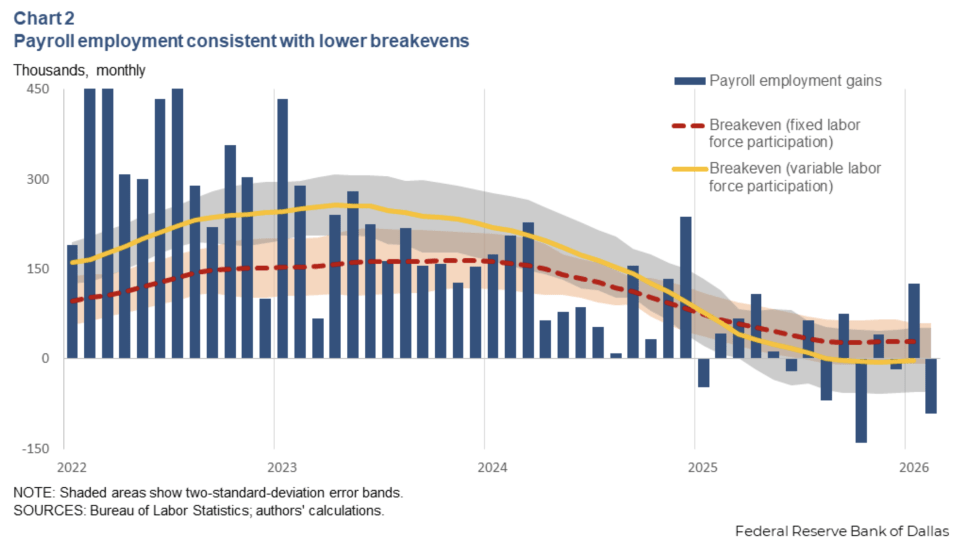 Chart 2
Payroll employment consistent with lower breakevens

Thousands, monthly

Payroll employment gains
Breakeven (fixed labor force participation)
Breakeven (variable labor force participation)

450
300
150
0
-150

2022
2023
2024
2025
2026

NOTE: Shaded areas show two-standard-deviation error bands.
SOURCES: Bureau of Labor Statistics; authors' calculations.

Federal Reserve Bank of Dallas